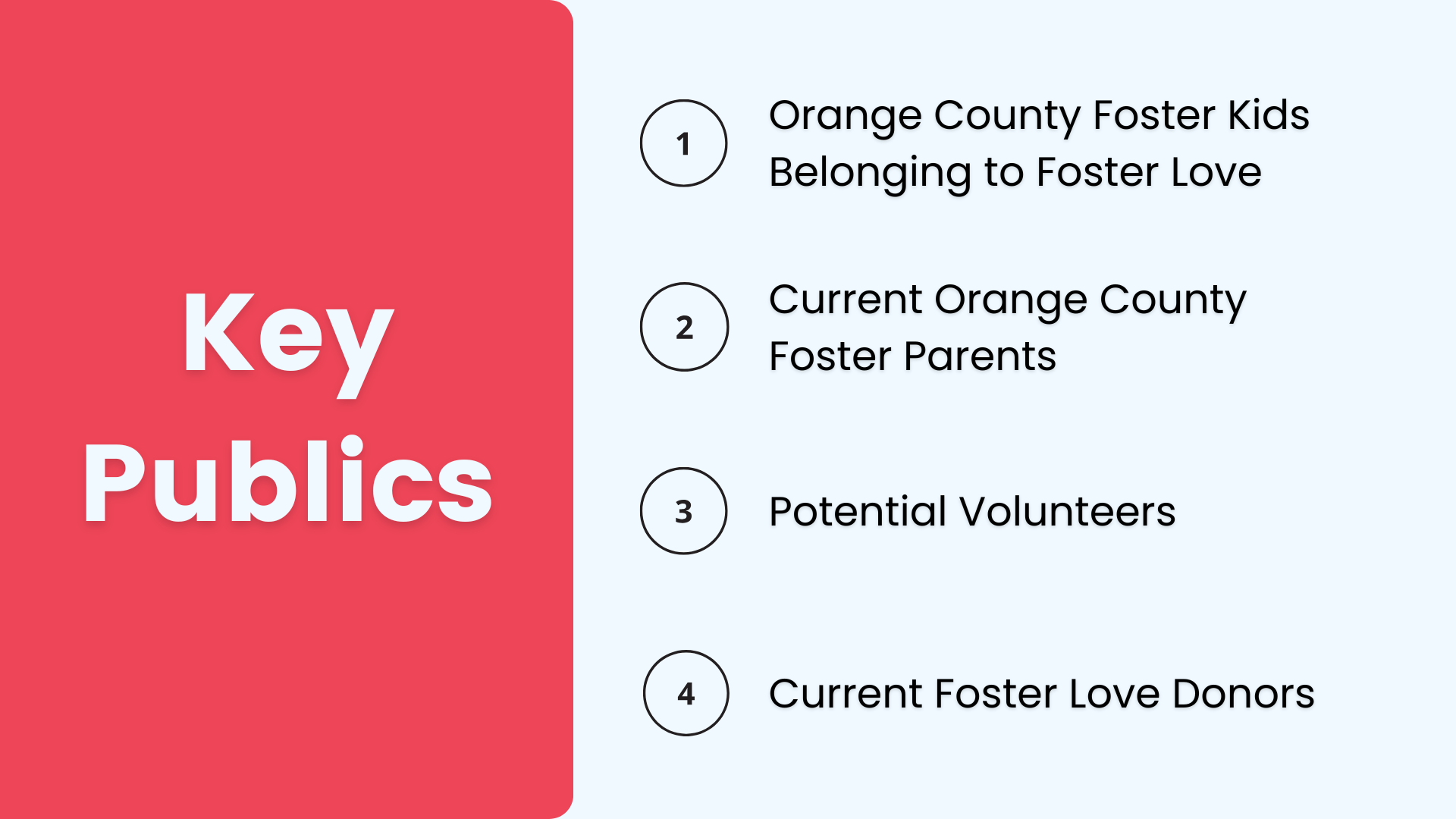 Key Publics

1 Orange County Foster Kids Belonging to Foster Love

2 Current Orange County Foster Parents

3 Potential Volunteers

4 Current Foster Love Donors